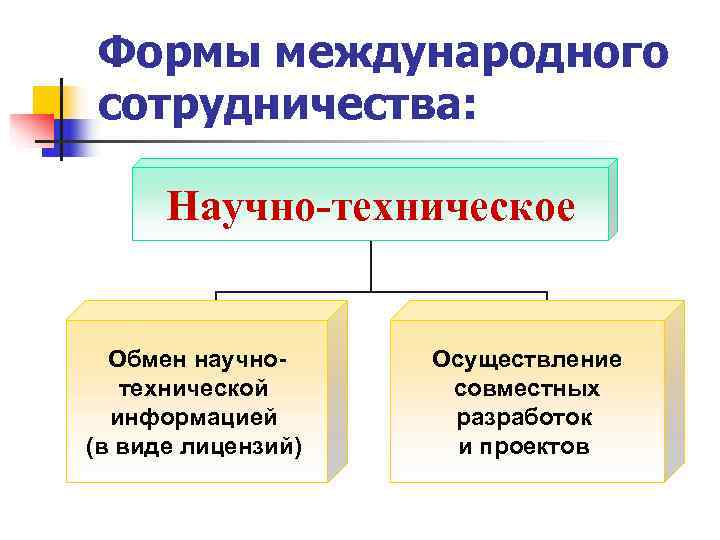 Формы международного сотрудничества:

Научно-техническое

Обмен научно-технической информацией (в виде лицензий)

Осуществление совместных разработок и проектов